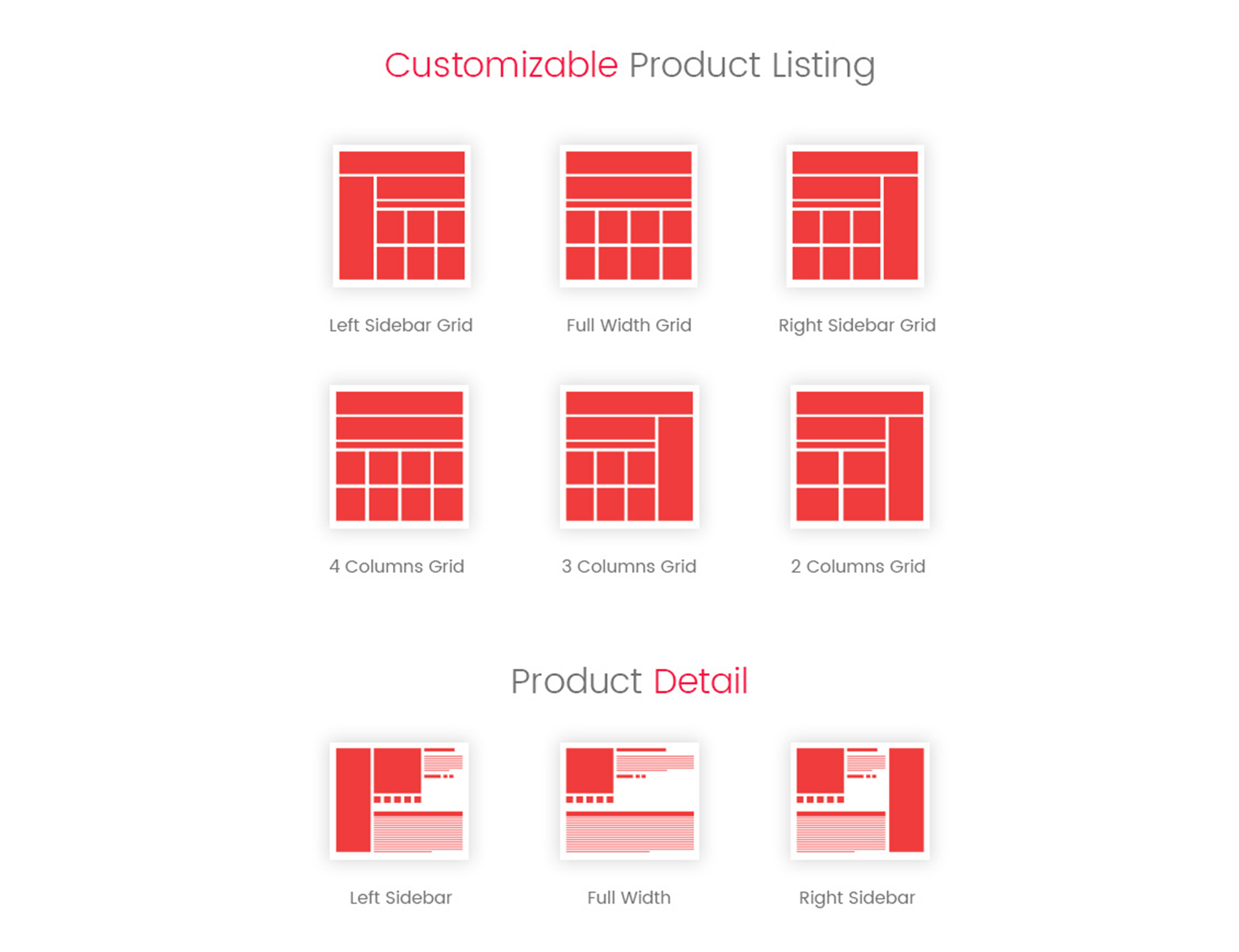 Customizable Product Listing

Left Sidebar Grid

Full Width Grid

Right Sidebar Grid

4 Columns Grid

3 Columns Grid

2 Columns Grid

Product Detail

Left Sidebar

Full Width

Right Sidebar